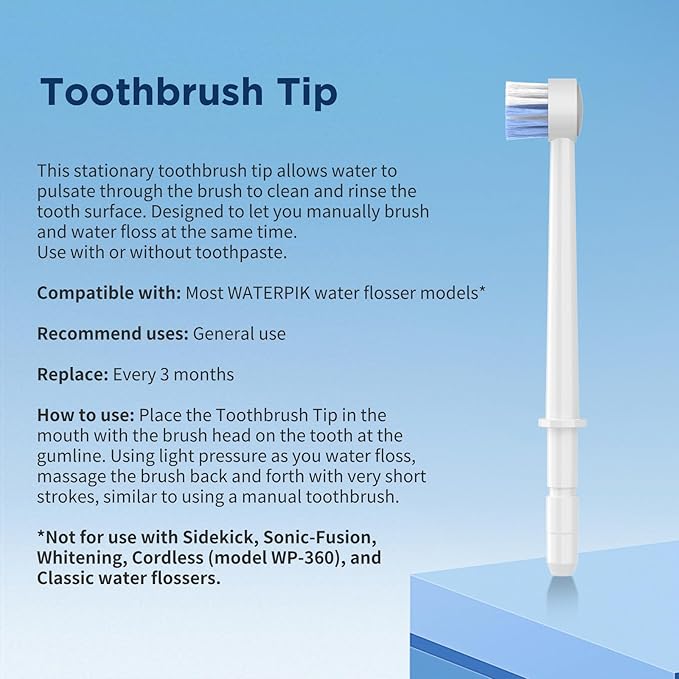 Toothbrush Tip

This stationary toothbrush tip allows water to pulsate through the brush to clean and rinse the tooth surface. Designed to let you manually brush and water floss at the same time.
Use with or without toothpaste.

Compatible with: Most WATERPIK water flosser models*

Recommend uses: General use

Replace: Every 3 months

How to use: Place the Toothbrush Tip in the mouth with the brush head on the tooth at the gumline. Using light pressure as you water floss, massage the brush back and forth with very short strokes, similar to using a manual toothbrush.

*Not for use with Sidekick, Sonic-Fusion, Whitening, Cordless (model WP-360), and Classic water flossers.